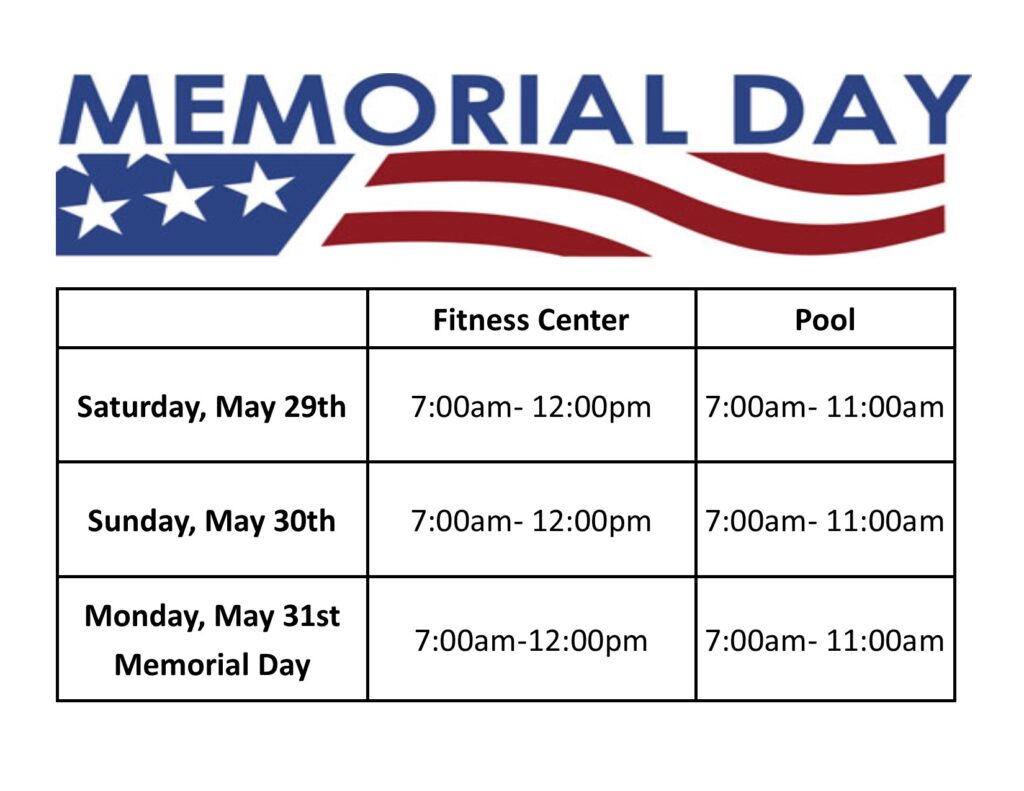 MEMORIAL DAY

| | Fitness Center | Pool |
|---|---|---|
| Saturday, May 29th | 7:00am- 12:00pm | 7:00am- 11:00am |
| Sunday, May 30th | 7:00am- 12:00pm | 7:00am- 11:00am |
| Monday, May 31st Memorial Day | 7:00am-12:00pm | 7:00am- 11:00am |